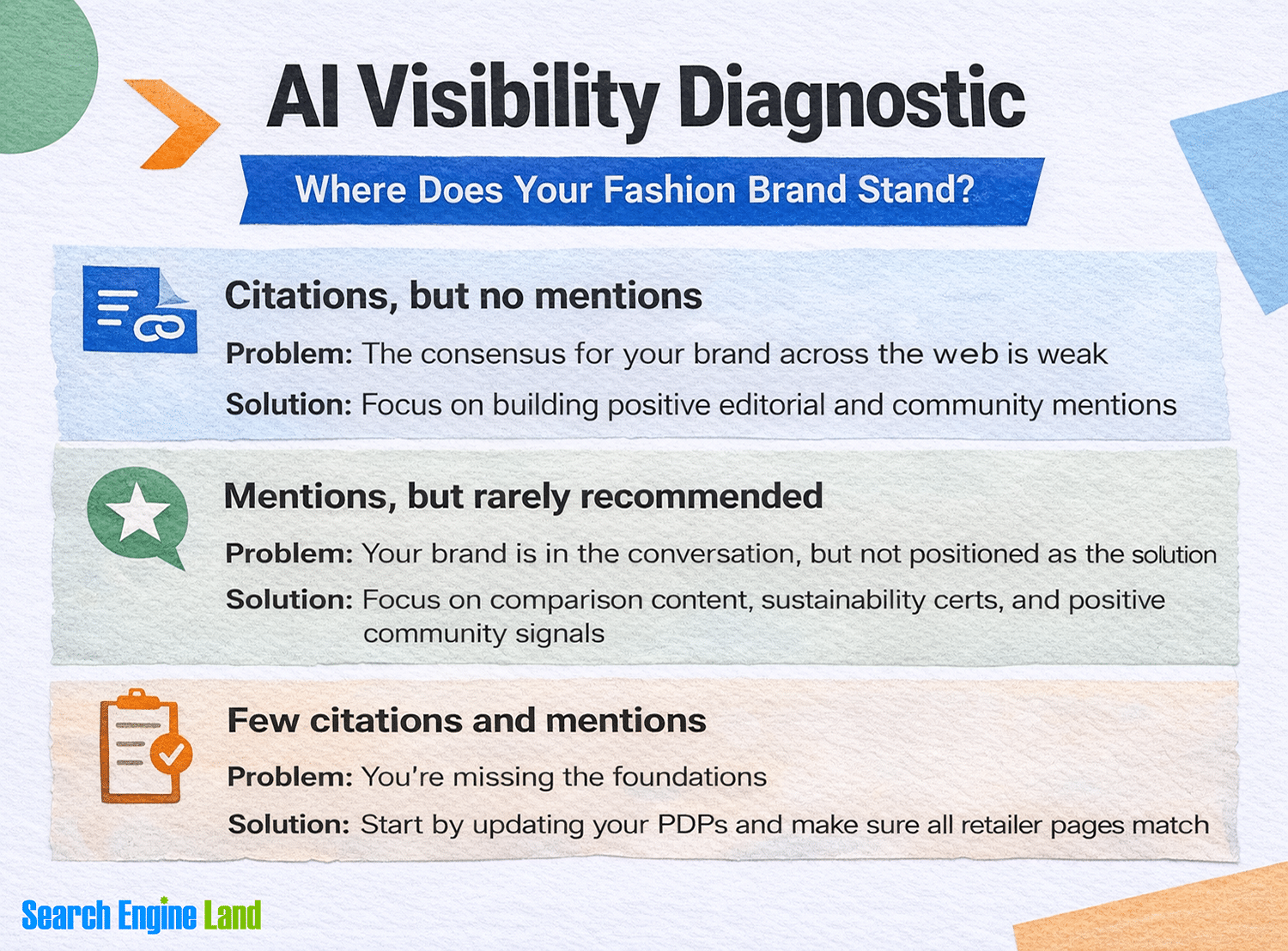 AI Visibility Diagnostic

Where Does Your Fashion Brand Stand?

Citations, but no mentions

Problem: The consensus for your brand across the web is weak

Solution: Focus on building positive editorial and community mentions

Mentions, but rarely recommended

Problem: Your brand is in the conversation, but not positioned as the solution

Solution: Focus on comparison content, sustainability certs, and positive community signals

Few citations and mentions

Problem: You're missing the foundations

Solution: Start by updating your PDPs and make sure all retailer pages match

Search Engine Land